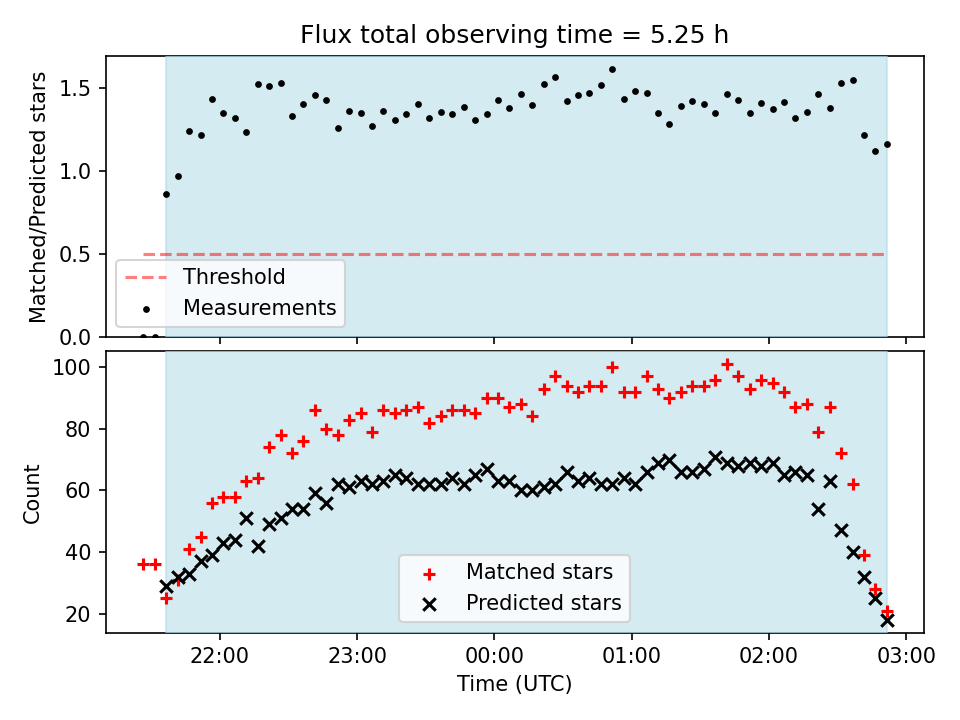 Flux total observing time = 5.25 h

Matched/Predicted stars

1.5
1.0
0.5
0.0

Threshold
Measurements

Count

100
80
60
40
20

Matched stars
Predicted stars

22:00
23:00
00:00
01:00
02:00
03:00

Time (UTC)